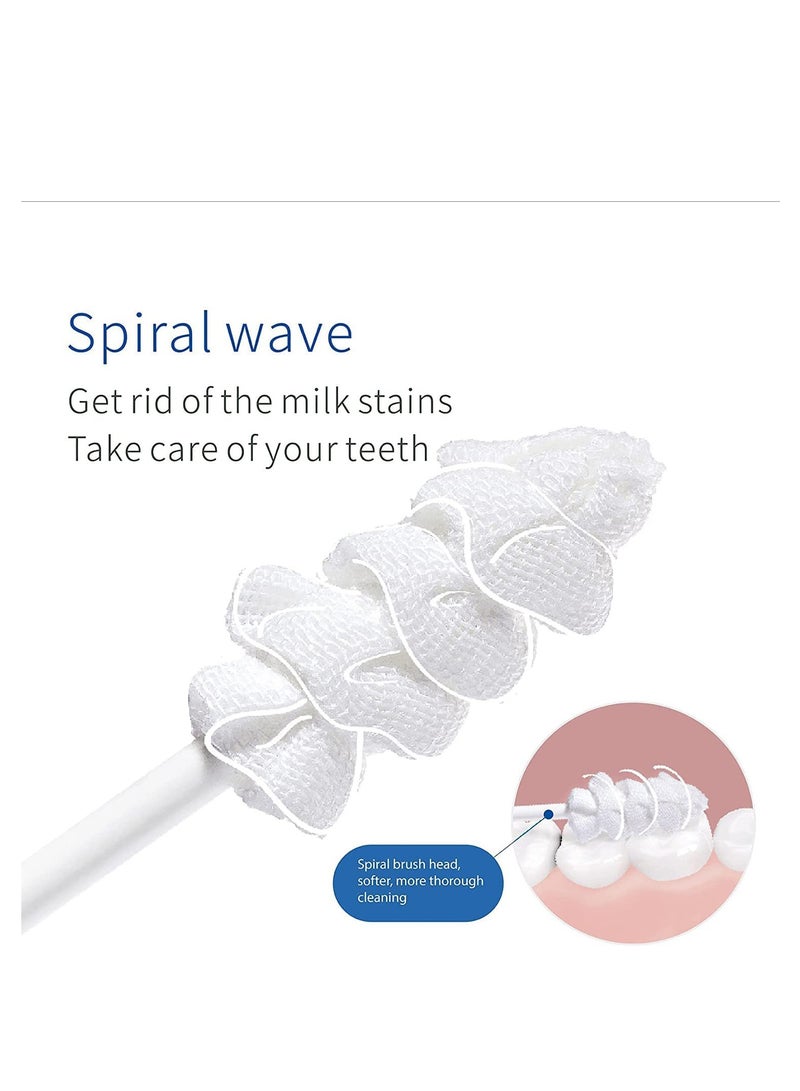 Spiral wave

Get rid of the milk stains
Take care of your teeth

Spiral brush head, softer, more thorough cleaning